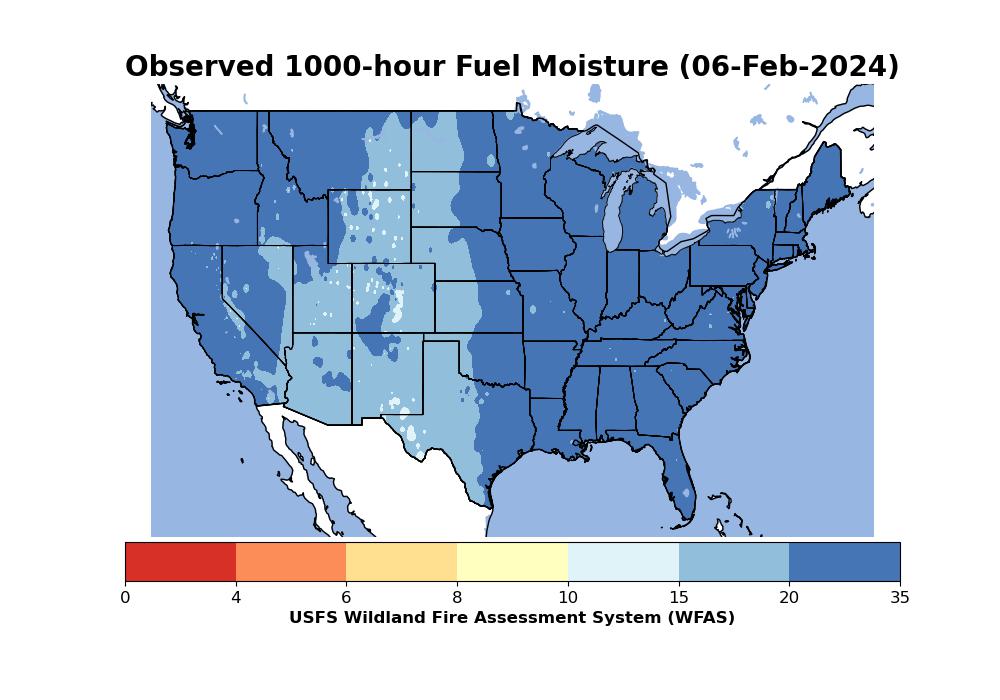 Observed 1000-hour Fuel Moisture (06-Feb-2024)

0 4 6 8 10 15 20 35

USFS Wildland Fire Assessment System (WFAS)